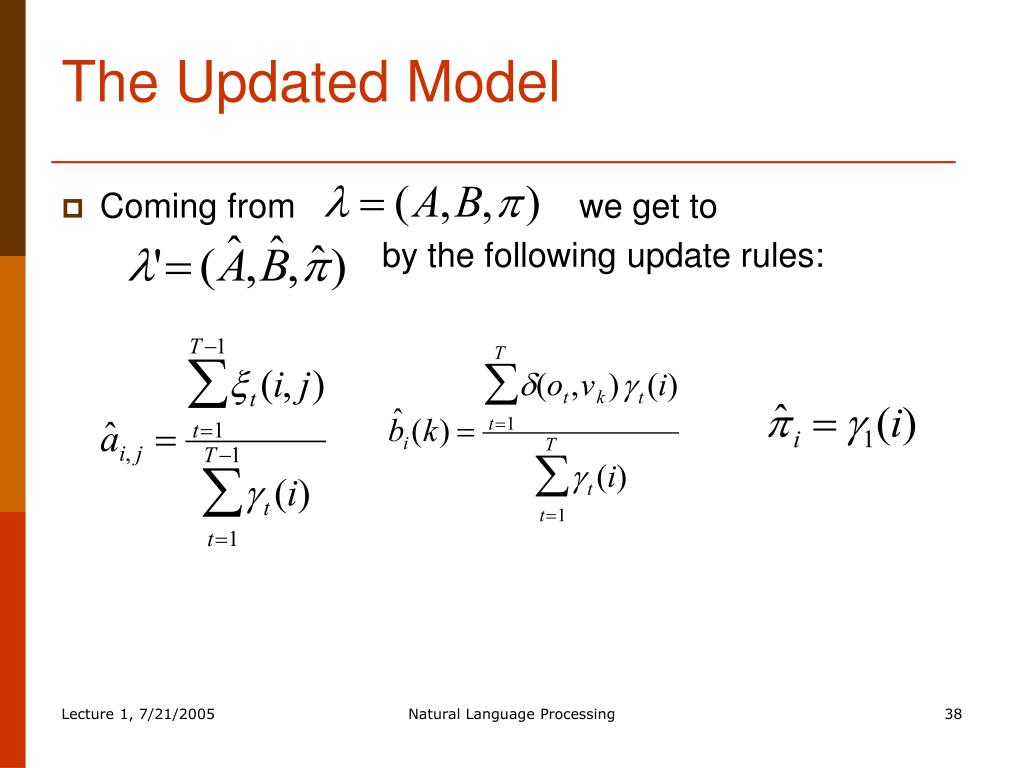 The Updated Model

Coming from $\lambda = (A, B, \pi)$ we get to $\lambda' = (\hat{A}, \hat{B}, \hat{\pi})$ by the following update rules:

$\hat{a}_{i,j} = \frac{\sum_{t=1}^{T-1} \xi_t(i,j)}{\sum_{t=1}^{T-1} \gamma_t(i)}$ $\hat{b}_i(k) = \frac{\sum_{t=1}^{T} \delta(o_t, v_k)\gamma_t(i)}{\sum_{t=1}^{T} \gamma_t(i)}$ $\hat{\pi}_i = \gamma_1(i)$

Lecture 1, 7/21/2005 Natural Language Processing 38